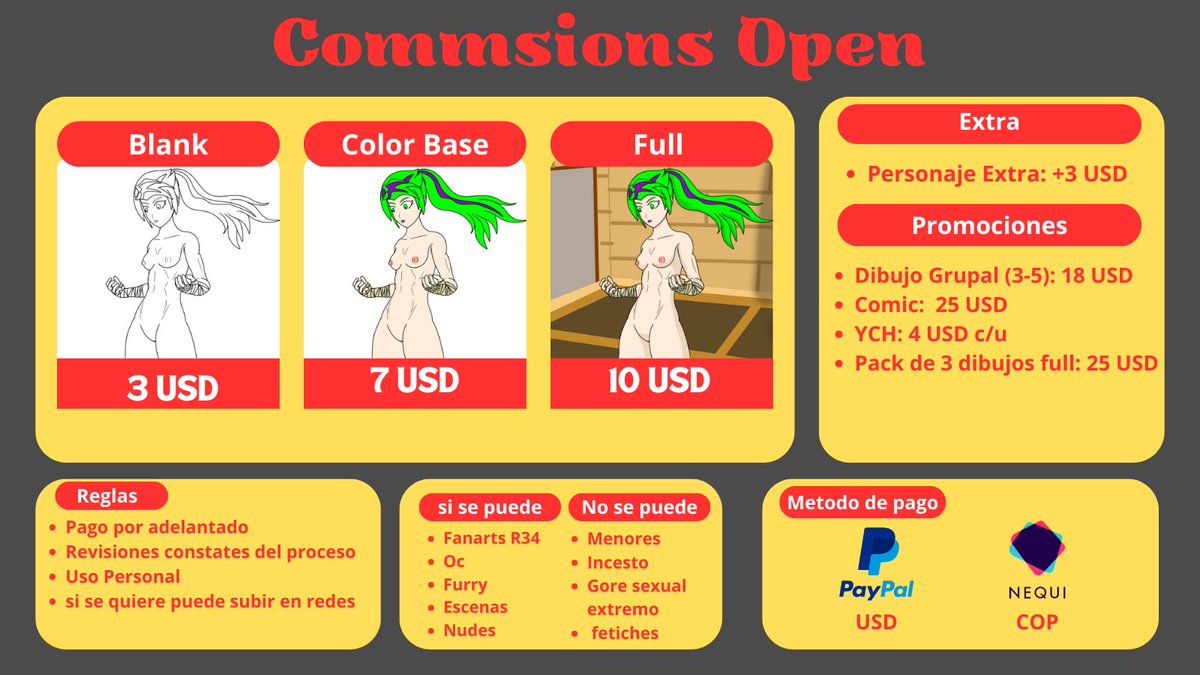 Commsions Open

Blank
3 USD

Color Base
7 USD

Full
10 USD

Extra
- Personaje Extra: +3 USD

Promociones
- Dibujo Grupal (3-5): 18 USD
- Comic: 25 USD
- YCH: 4 USD c/u
- Pack de 3 dibujos full: 25 USD

Reglas
- Pago por adelantado
- Revisiones constates del proceso
- Uso Personal
- si se quiere puede subir en redes

si se puede
- Fanarts R34
- Oc
- Furry
- Escenas
- Nudes

No se puede
- Menores
- Incesto
- Gore sexual extremo
- fetiches

Metodo de pago
PayPal
USD
NEQUI
COP